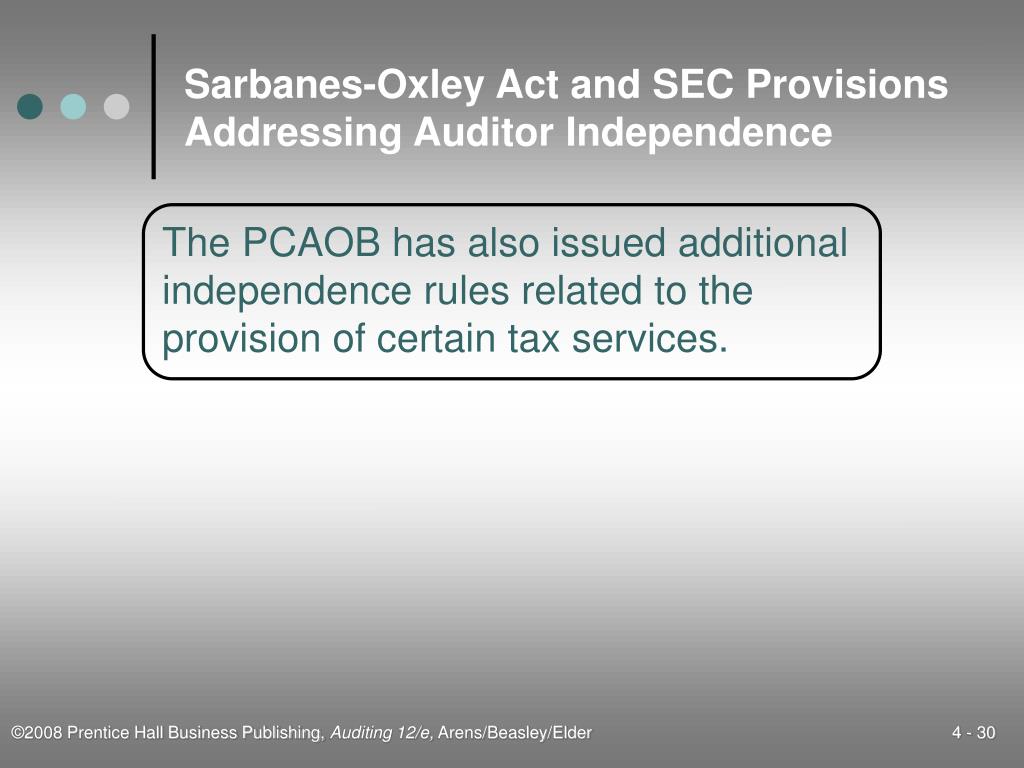 Sarbanes-Oxley Act and SEC Provisions Addressing Auditor Independence

The PCAOB has also issued additional independence rules related to the provision of certain tax services.

©2008 Prentice Hall Business Publishing, Auditing 12/e, Arens/Beasley/Elder

4 - 30